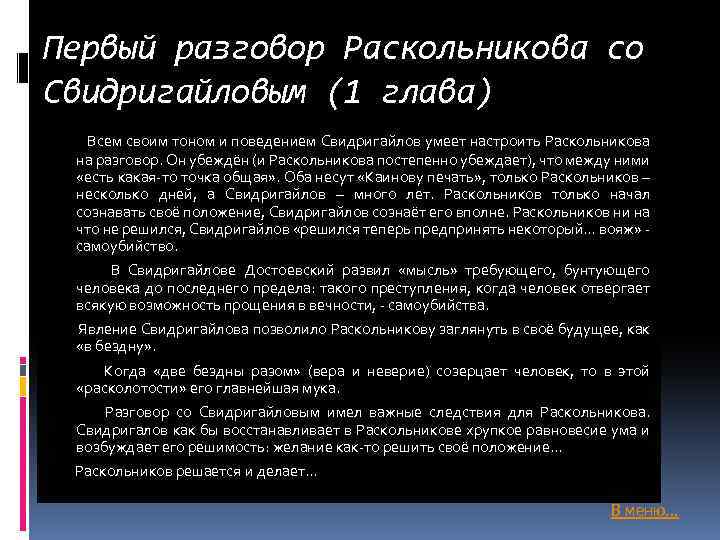 Первый разговор Раскольникова со Свидригайловым (1 глава)

Всем своим тоном и поведением Свидригайлов умеет настроить Раскольникова на разговор. Он убеждён (и Раскольникова постепенно убеждает), что между ними «есть какая-то точка общая». Оба несут «Каинову печать», только Раскольников – несколько дней, а Свидригайлов – много лет. Раскольников только начал сознавать своё положение, Свидригайлов сознаёт его вполне. Раскольников ни на что не решился, Свидригайлов «решился теперь предпринять некоторый… вояж» - самоубийство.

В Свидригайлове Достоевский развил «мысль» требующего, бунтующего человека до последнего предела: такого преступления, когда человек отвергает всякую возможность прощения в вечности, - самоубийства.

Явление Свидригайлова позволило Раскольникову заглянуть в своё будущее, как «в бездну».

Когда «две бездны разом» (вера и неверие) созерцает человек, то в этой «расколотости» его главнейшая мука.

Разговор со Свидригайловым имел важные следствия для Раскольникова. Свидригалов как бы восстанавливает в Раскольникове хрупкое равновесие ума и возбуждает его решимость: желание как-то решить своё положение…

Раскольников решается и делает…

В меню…